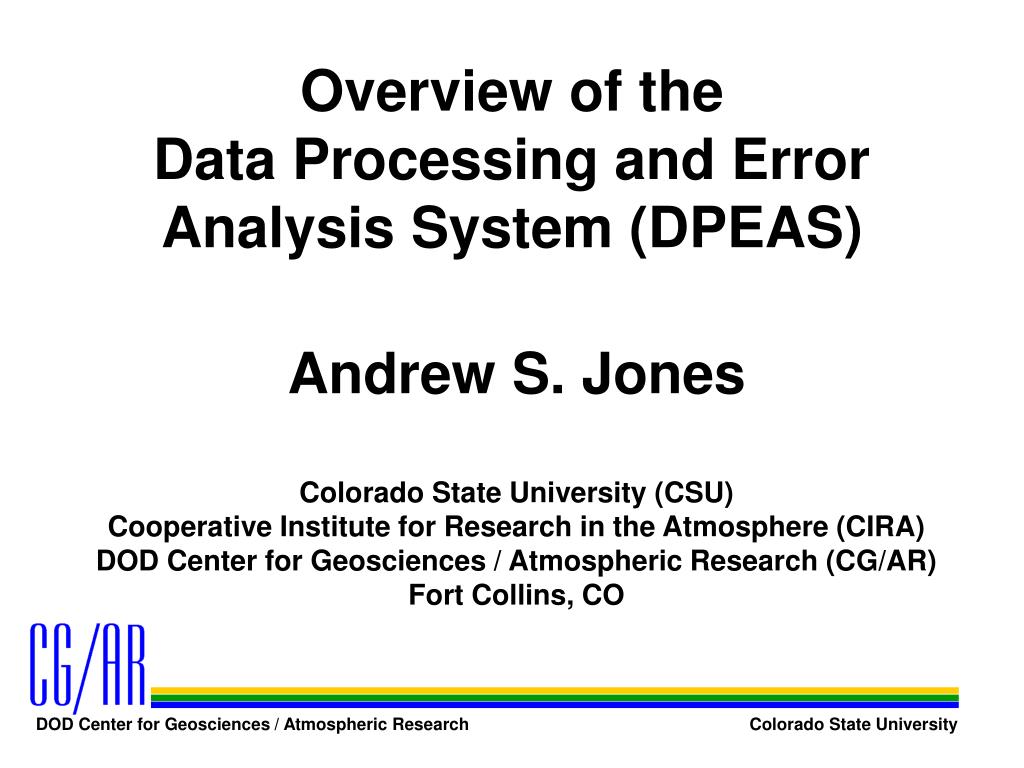 Overview of the
Data Processing and Error
Analysis System (DPEAS)

Andrew S. Jones

Colorado State University (CSU)
Cooperative Institute for Research in the Atmosphere (CIRA)
DOD Center for Geosciences / Atmospheric Research (CG/AR)
Fort Collins, CO

CG/AR

DOD Center for Geosciences / Atmospheric Research

Colorado State University